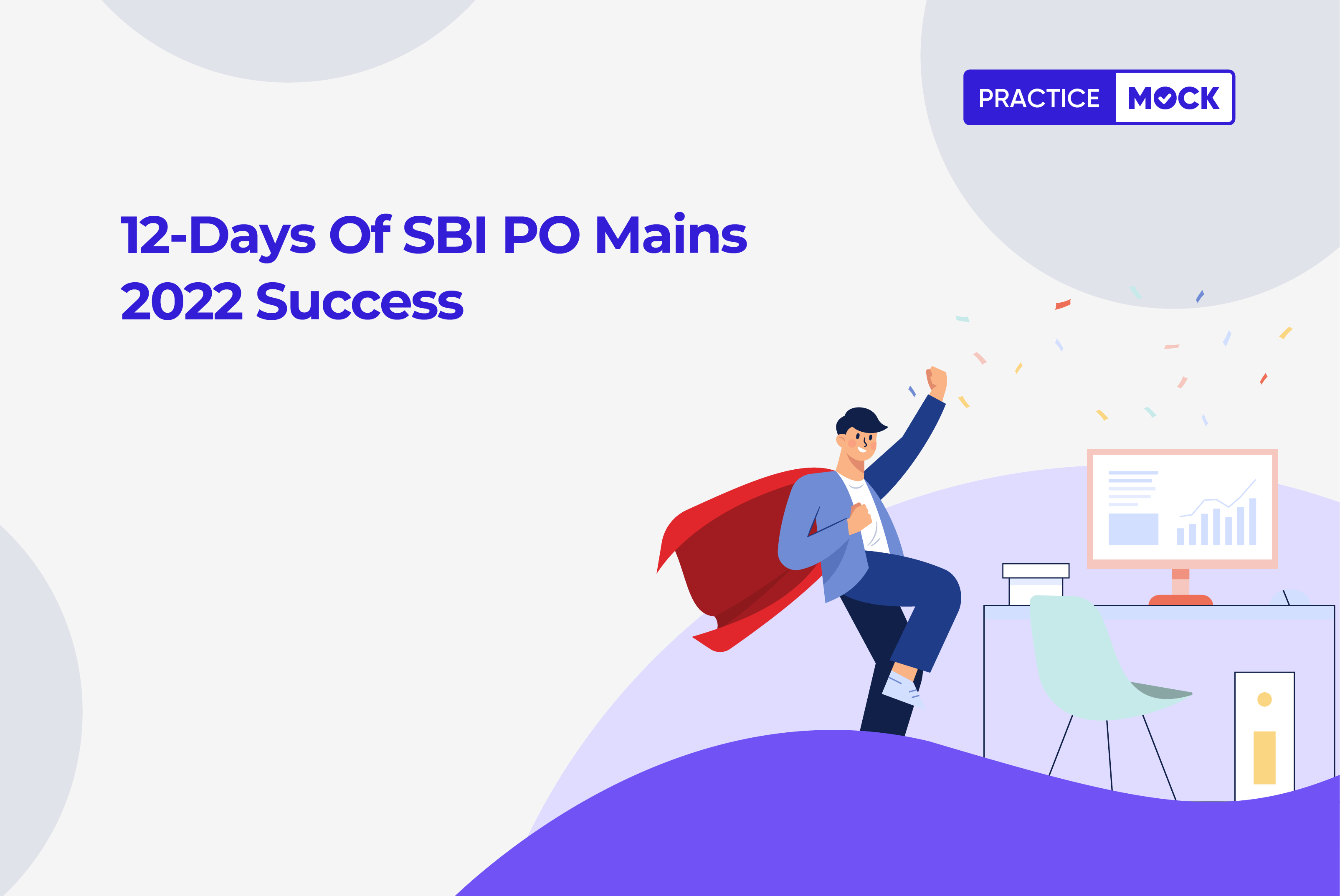 PRACTICE MOCK

12-Days Of SBI PO Mains 2022 Success